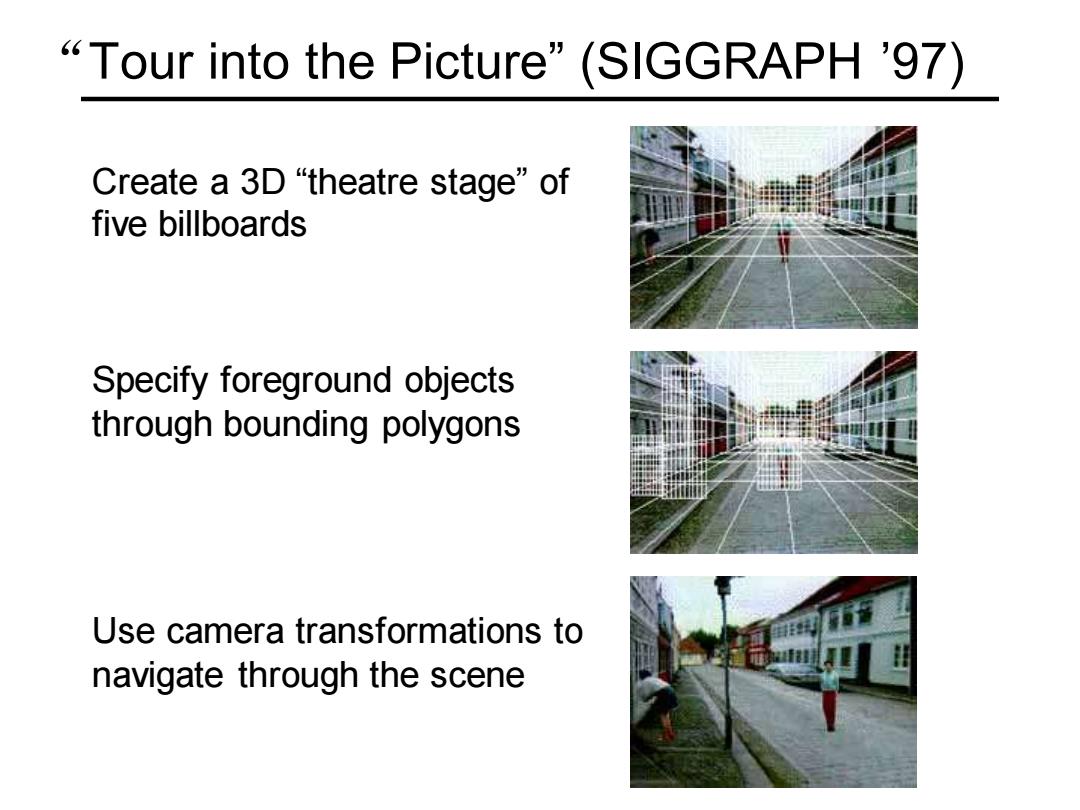 “Tour into the Picture” (SIGGRAPH ’97)

Create a 3D “theatre stage” of five billboards

Specify foreground objects through bounding polygons

Use camera transformations to navigate through the scene